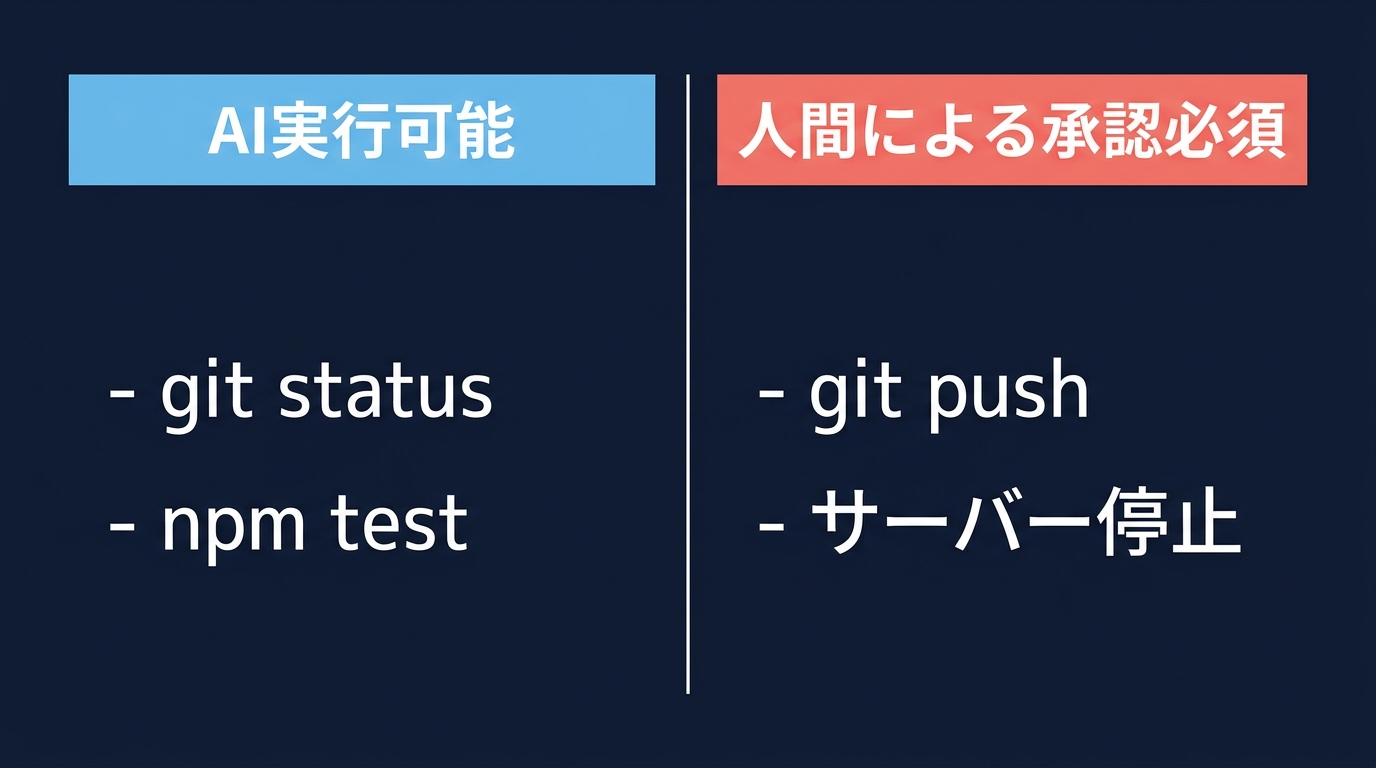 AI実行可能

- git status

- npm test

人間による承認必須

- git push

- サーバー停止